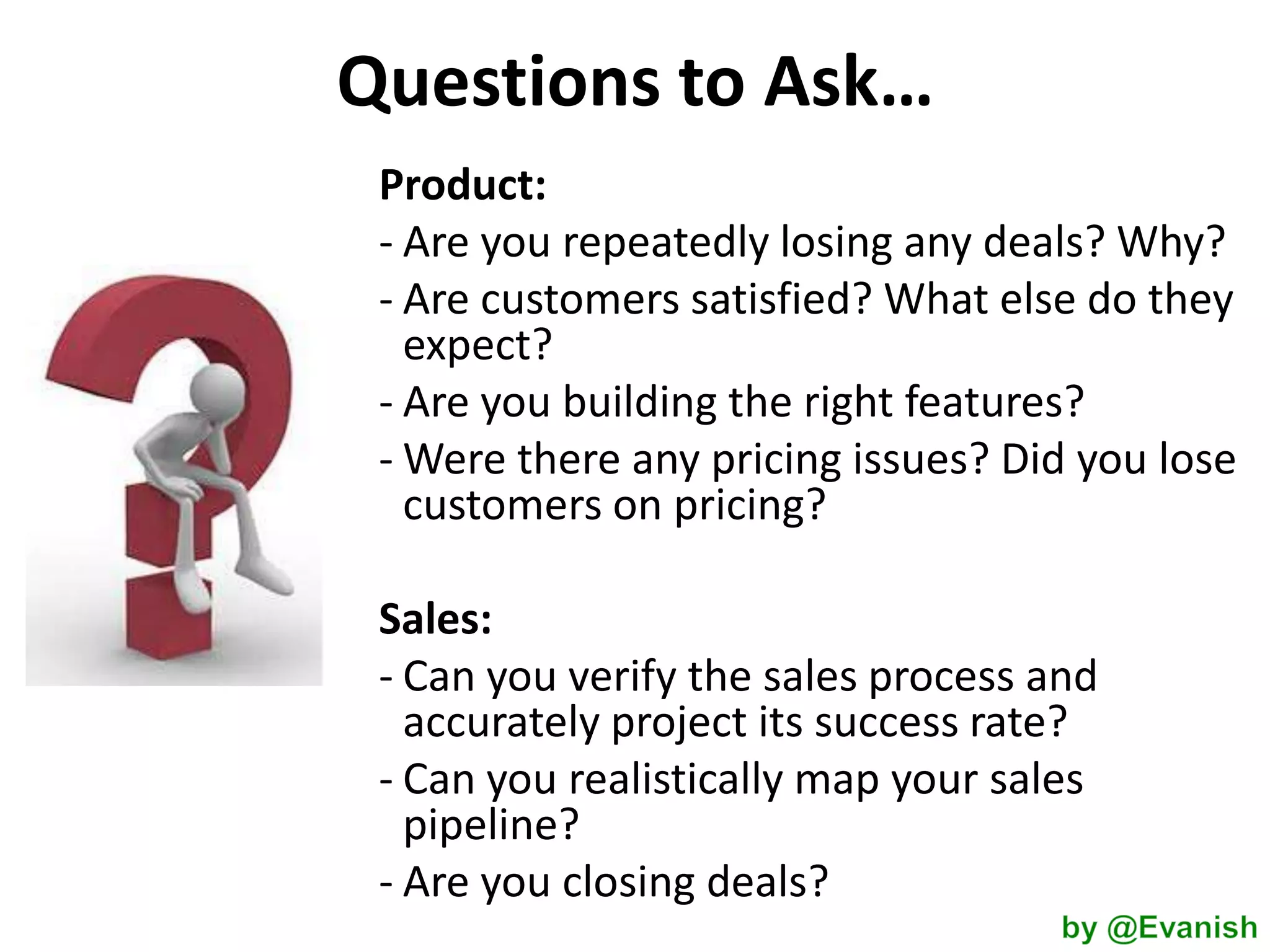 Questions to Ask…

Product:
- Are you repeatedly losing any deals? Why?
- Are customers satisfied? What else do they expect?
- Are you building the right features?
- Were there any pricing issues? Did you lose customers on pricing?

Sales:
- Can you verify the sales process and accurately project its success rate?
- Can you realistically map your sales pipeline?
- Are you closing deals?

by @Evanish